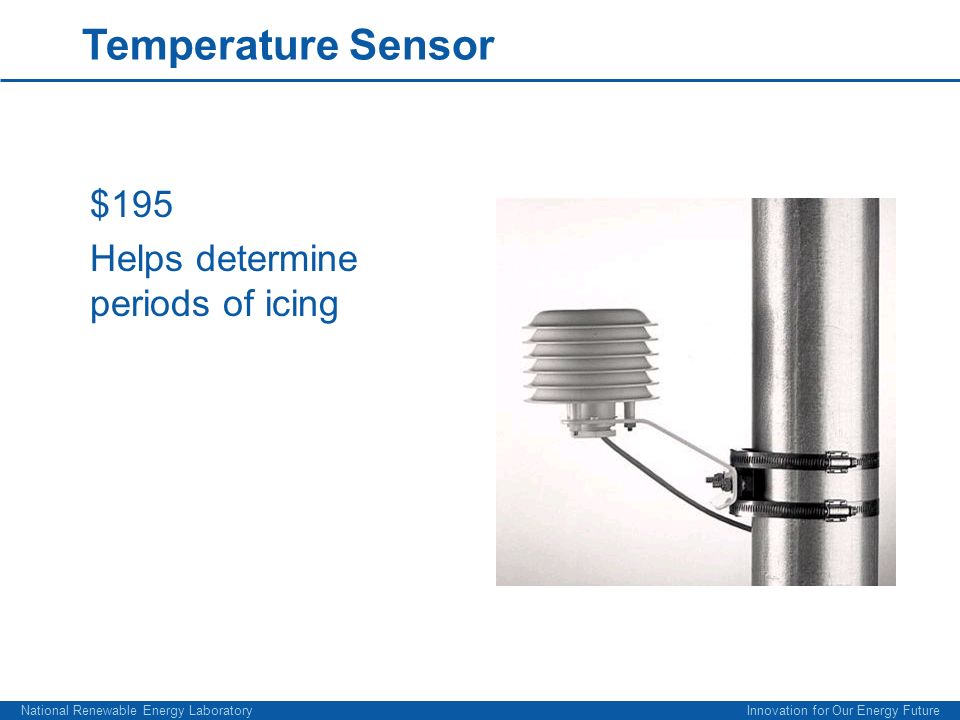 Temperature Sensor

\$195

Helps determine periods of icing

National Renewable Energy Laboratory

Innovation for Our Energy Future